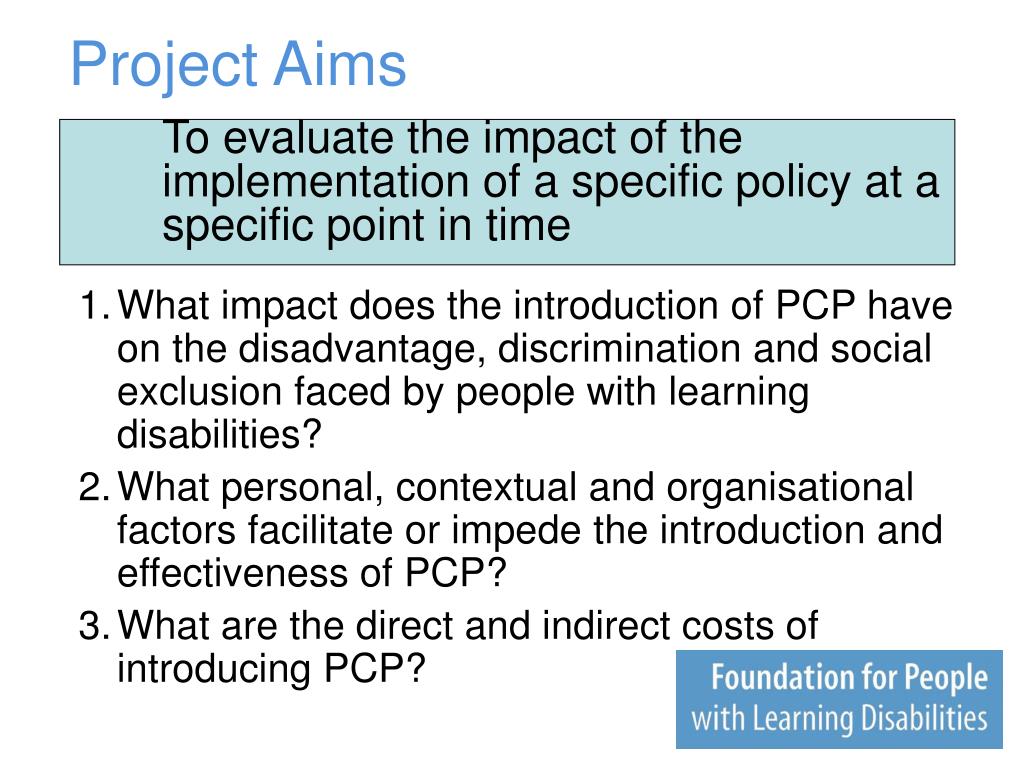 Project Aims

To evaluate the impact of the implementation of a specific policy at a specific point in time

1. What impact does the introduction of PCP have on the disadvantage, discrimination and social exclusion faced by people with learning disabilities?
2. What personal, contextual and organisational factors facilitate or impede the introduction and effectiveness of PCP?
3. What are the direct and indirect costs of introducing PCP?

Foundation for People with Learning Disabilities